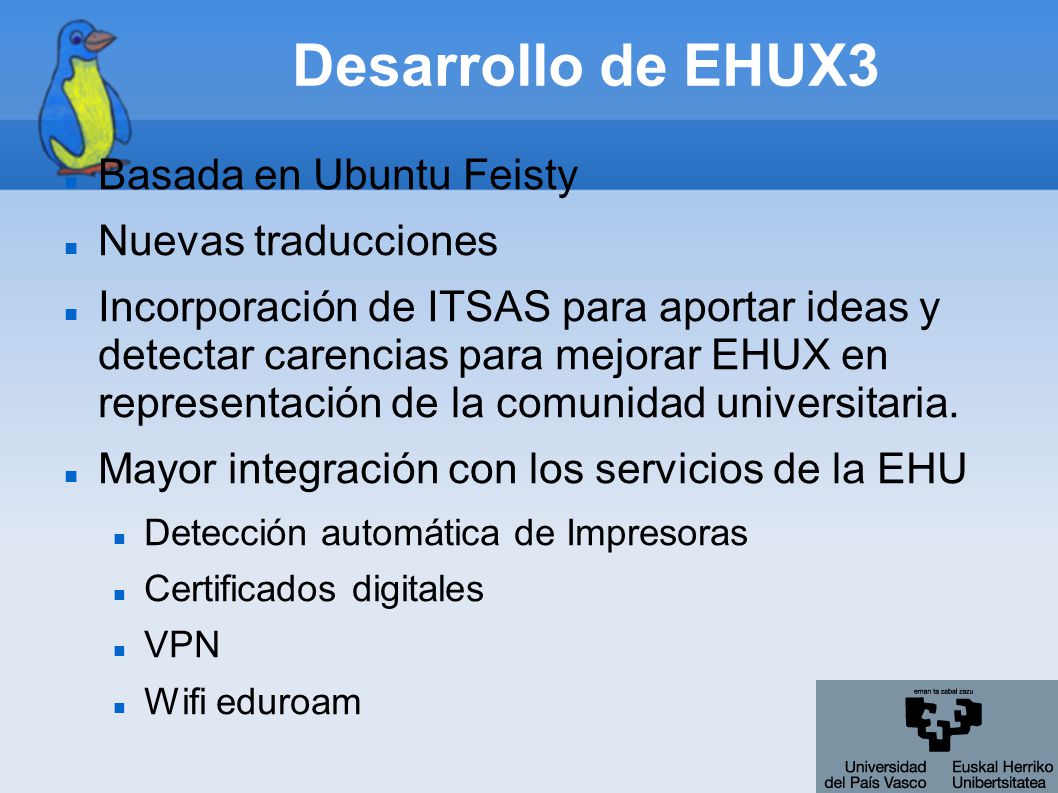 Desarrollo de EHUX3

Basada en Ubuntu Feisty

Nuevas traducciones

Incorporación de ITSAS para aportar ideas y detectar carencias para mejorar EHUX en representación de la comunidad universitaria.

Mayor integración con los servicios de la EHU

Detección automática de Impresoras

Certificados digitales

VPN

Wifi eduroam

eman ta zabal zazu

Universidad del País Vasco

Euskal Herriko Unibertsitatea